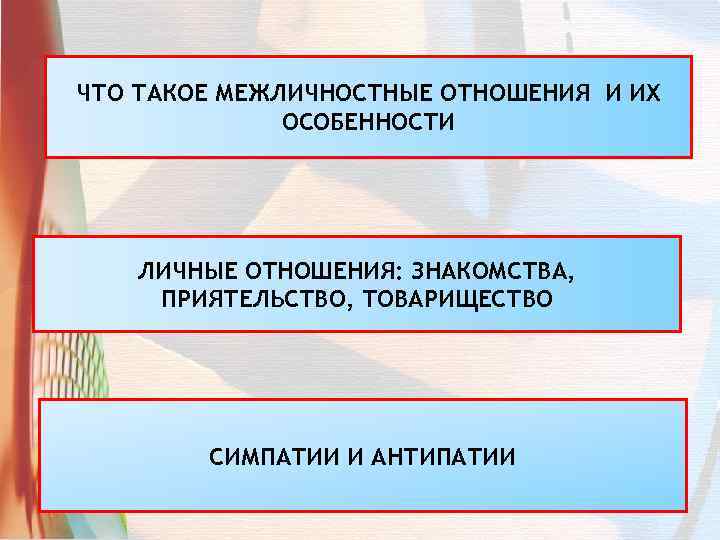 ЧТО ТАКОЕ МЕЖЛИЧНОСТНЫЕ ОТНОШЕНИЯ И ИХ ОСОБЕННОСТИ

ЛИЧНЫЕ ОТНОШЕНИЯ: ЗНАКОМСТВА, ПРИЯТЕЛЬСТВО, ТОВАРИЩЕСТВО

СИМПАТИИ И АНТИПАТИИ